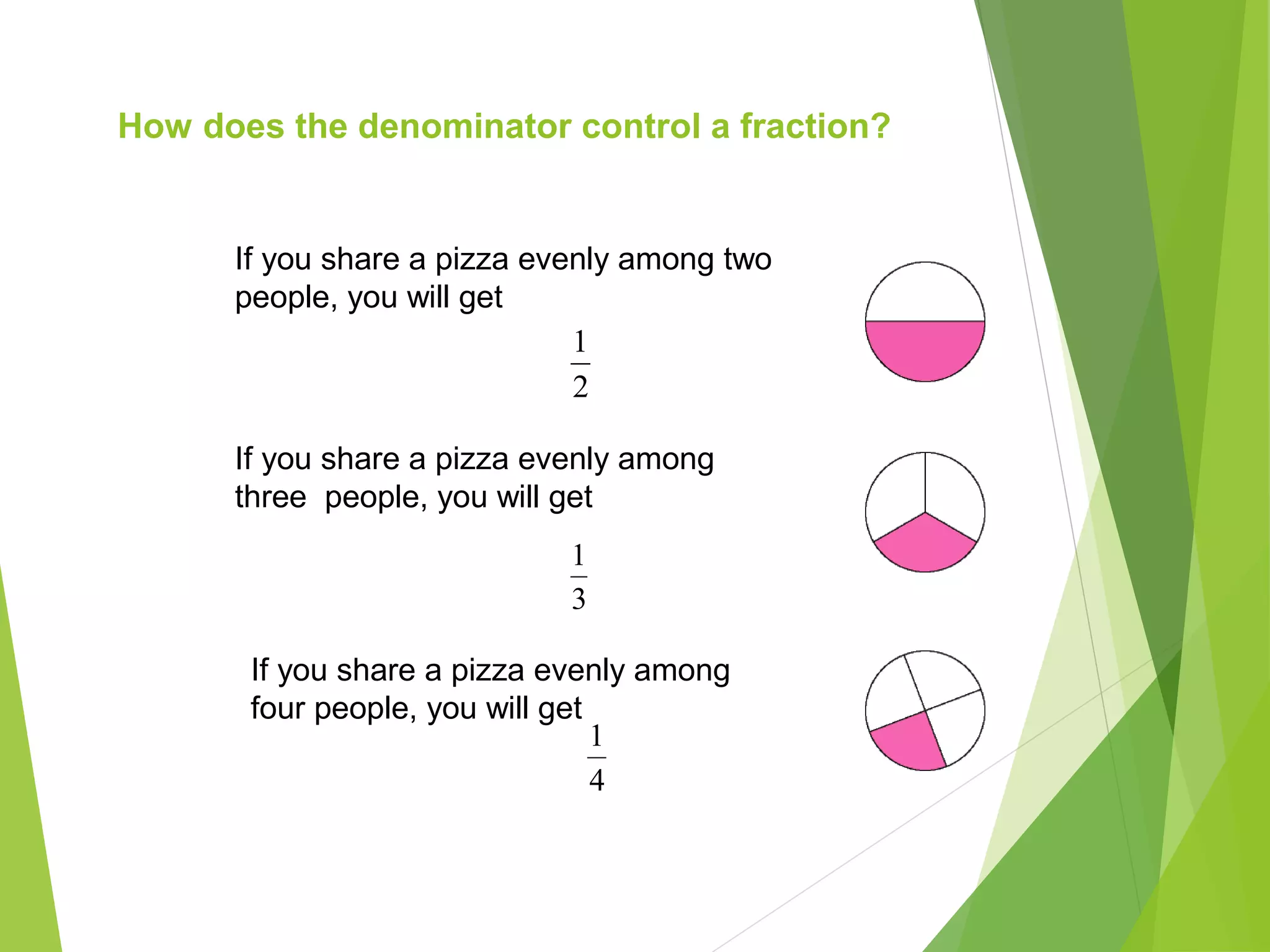 How does the denominator control a fraction?

If you share a pizza evenly among two people, you will get

$\frac{1}{2}$

If you share a pizza evenly among three  people, you will get

$\frac{1}{3}$

If you share a pizza evenly among four people, you will get

$\frac{1}{4}$